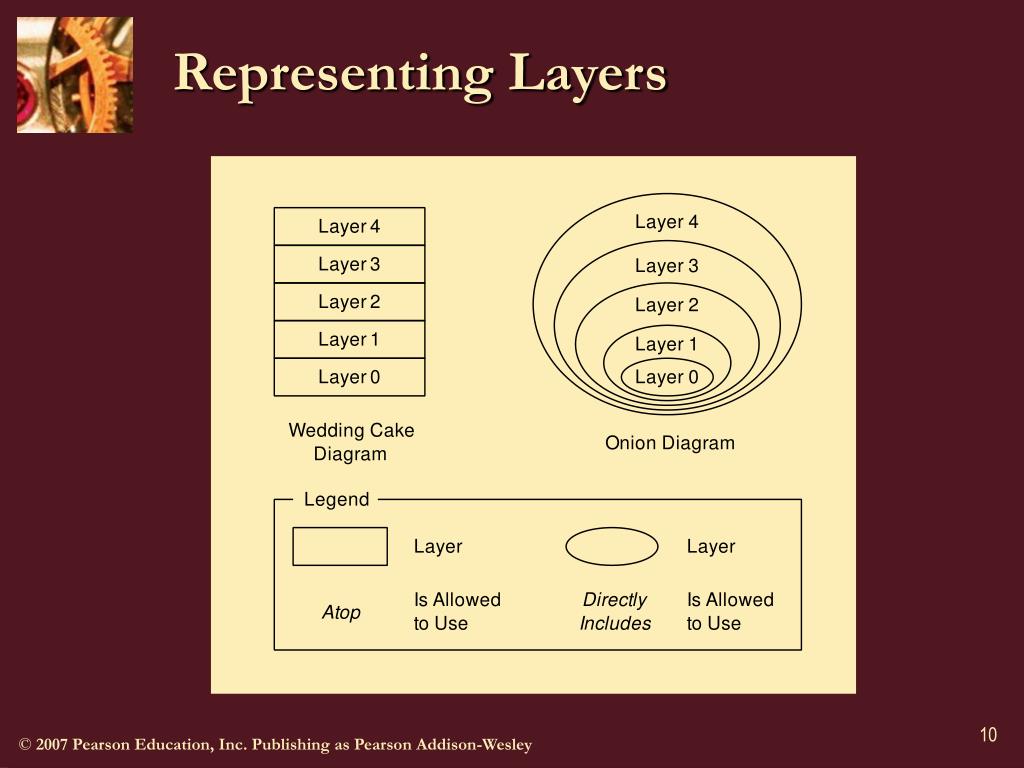 Representing Layers

Layer 4
Layer 3
Layer 2
Layer 1
Layer 0

Wedding Cake Diagram

Layer 4
Layer 3
Layer 2
Layer 1
Layer 0

Onion Diagram

Legend

Layer

Atop

Is Allowed to Use

Layer

Directly Includes

Is Allowed to Use

© 2007 Pearson Education, Inc. Publishing as Pearson Addison-Wesley

10